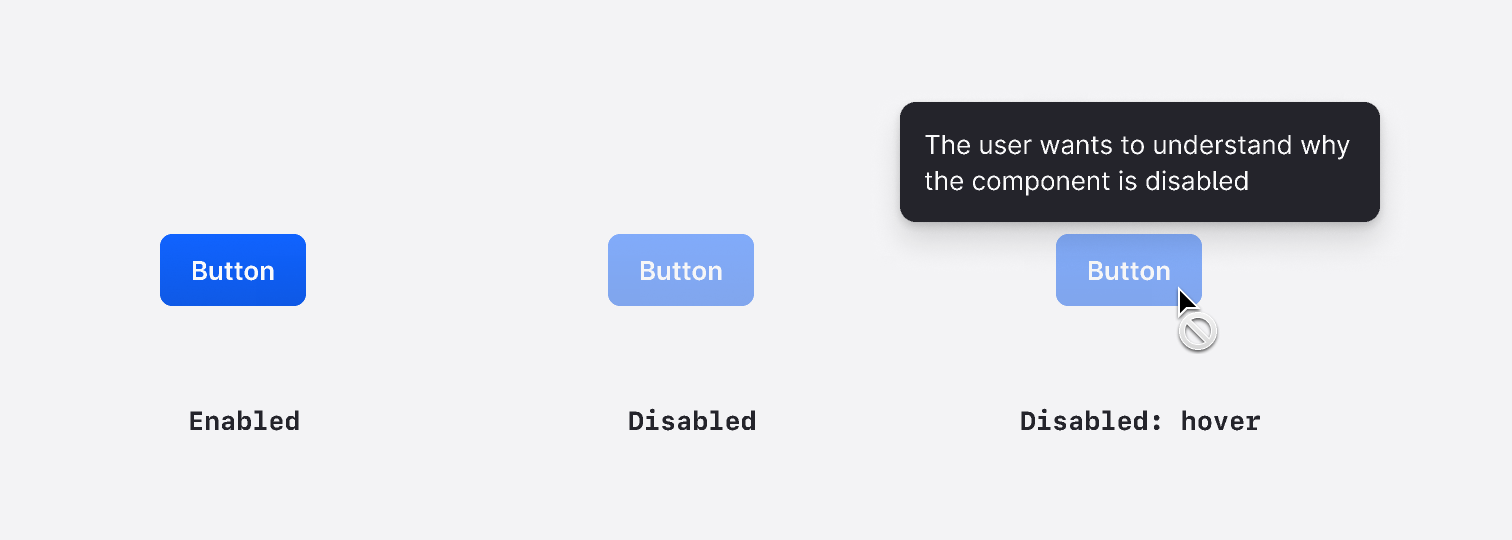 The user wants to understand why the component is disabled

Button

Button

Button

Enabled

Disabled

Disabled: hover